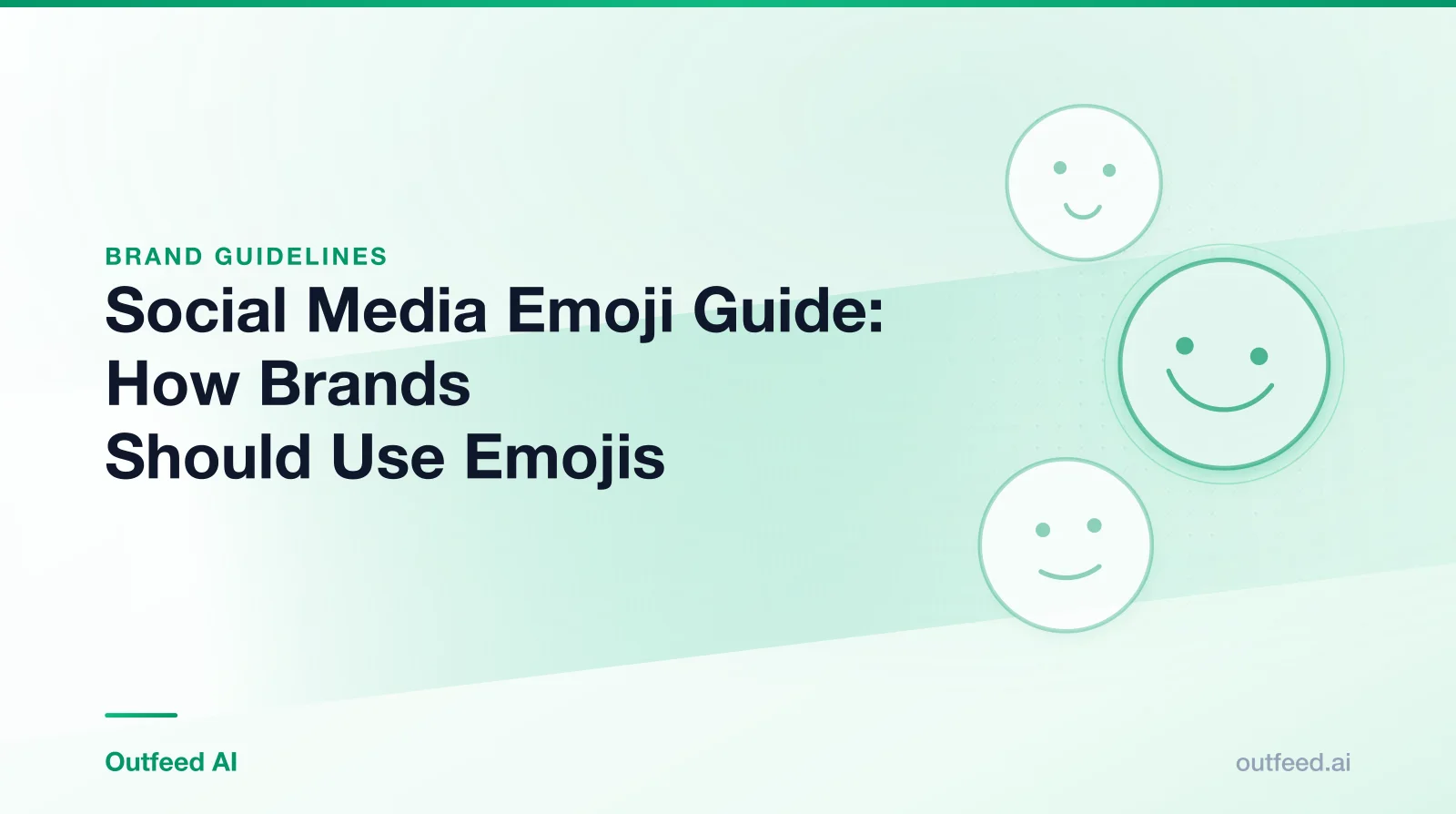 BRAND GUIDELINES

Social Media Emoji Guide:
How Brands
Should Use Emojis

Outfeed AI

outfeed.ai